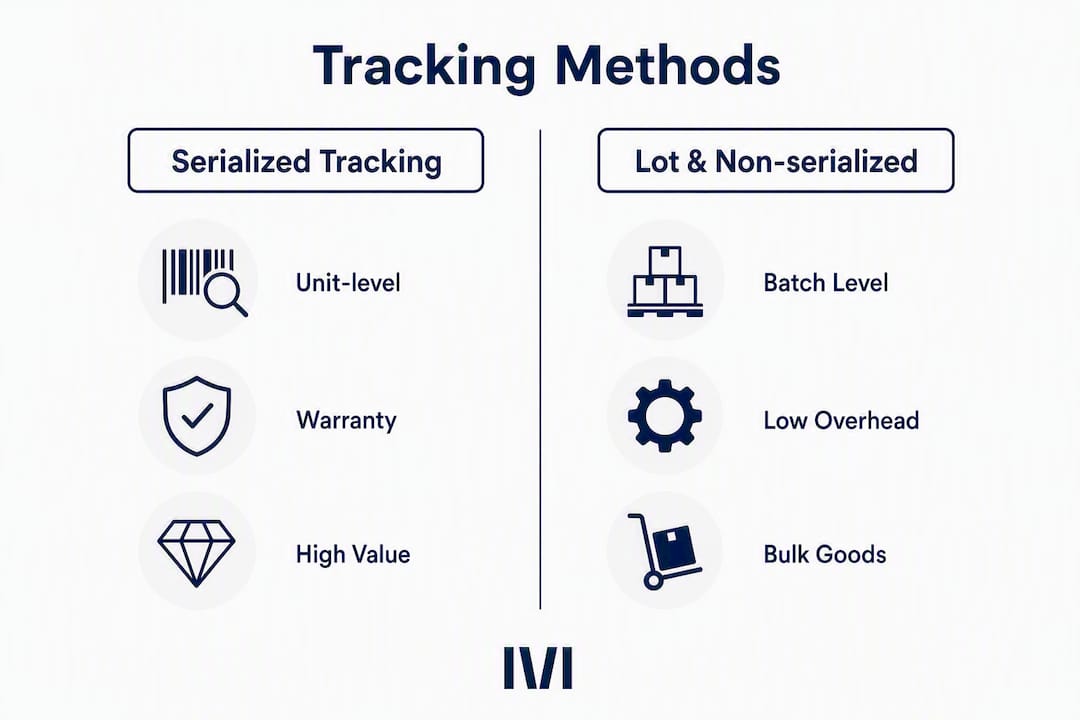 Tracking Methods

Serialized Tracking

Unit-level

Warranty

High Value

Lot & Non-serialized

Batch Level

Low Overhead

Bulk Goods

IVI